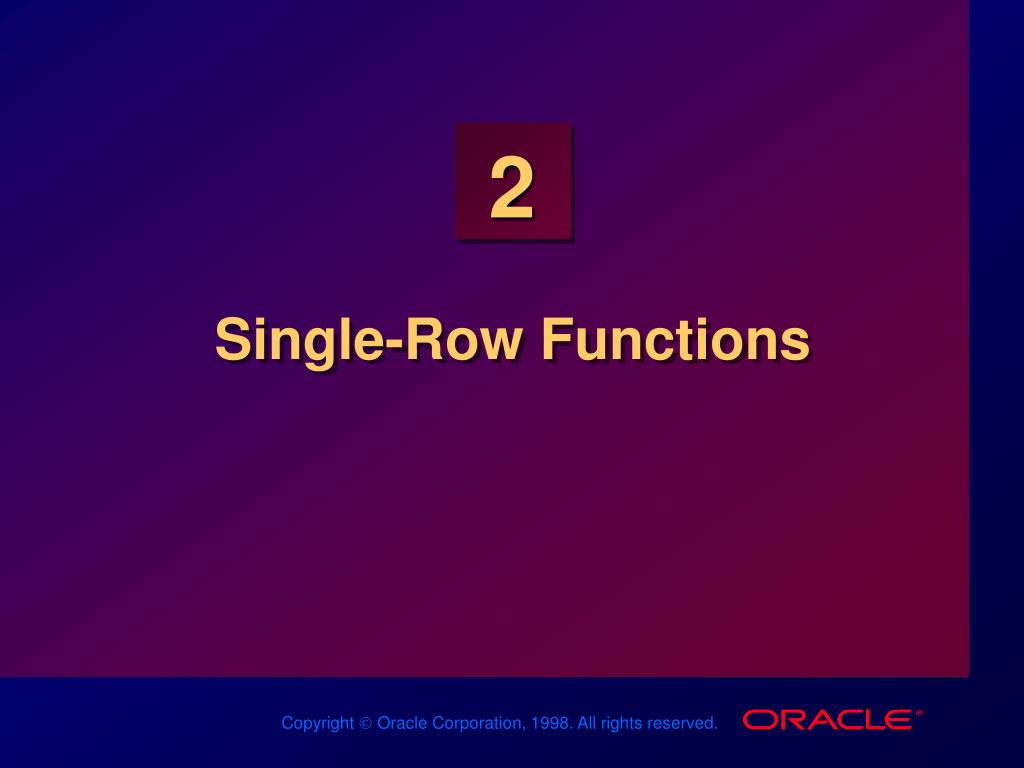 2

Single-Row Functions

Copyright © Oracle Corporation, 1998. All rights reserved.

ORACLE®